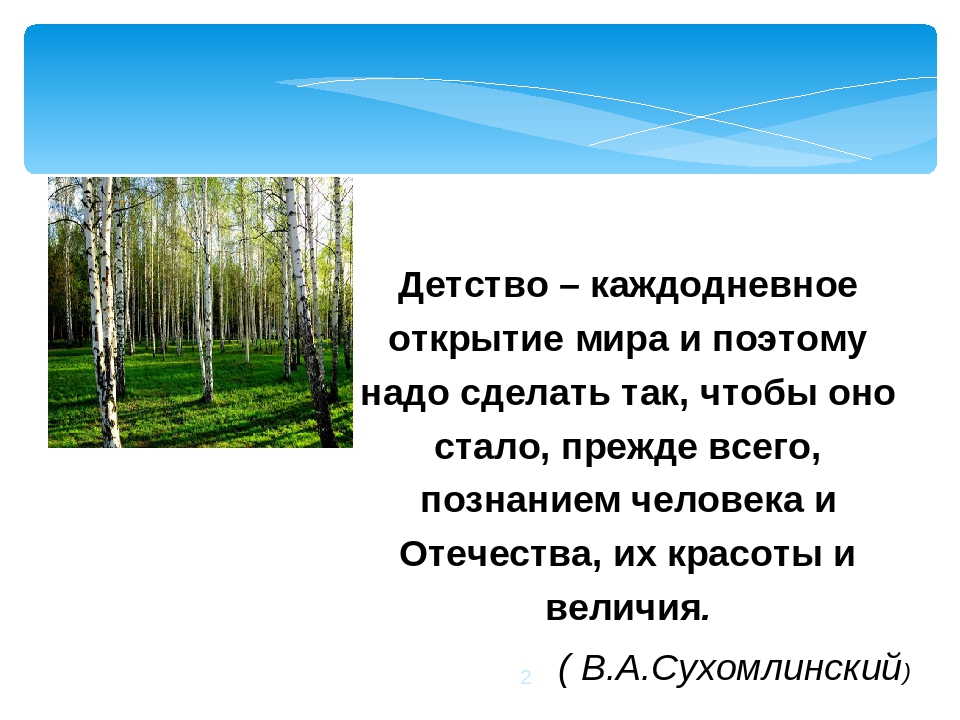 Детство – каждодневное открытие мира и поэтому надо сделать так, чтобы оно стало, прежде всего, познанием человека и Отечества, их красоты и величия.

2

( В.А.Сухомлинский)